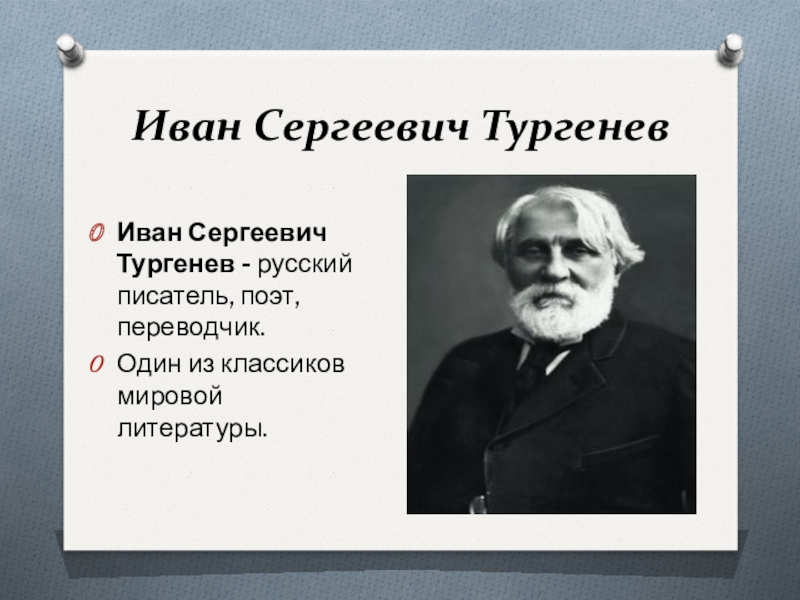 Иван Сергеевич Тургенев

Иван Сергеевич Тургенев - русский писатель, поэт, переводчик.

Один из классиков мировой литературы.